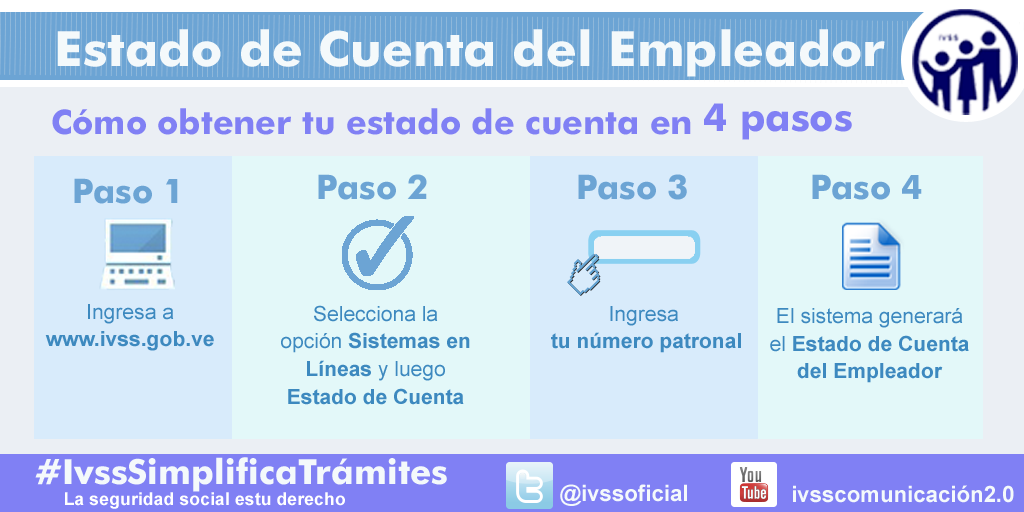 Estado de Cuenta del Empleador

IVSS

Cómo obtener tu estado de cuenta en 4 pasos

Paso 1
Ingresa a www.ivss.gob.ve

Paso 2
Selecciona la opción Sistemas en Líneas y luego Estado de Cuenta

Paso 3
Ingresa tu número patronal

Paso 4
El sistema generará el Estado de Cuenta del Empleador

#IvssSimplificaTrámites
La seguridad social estu derecho

@ivssoficial

You Tube ivsscomunicación2.0